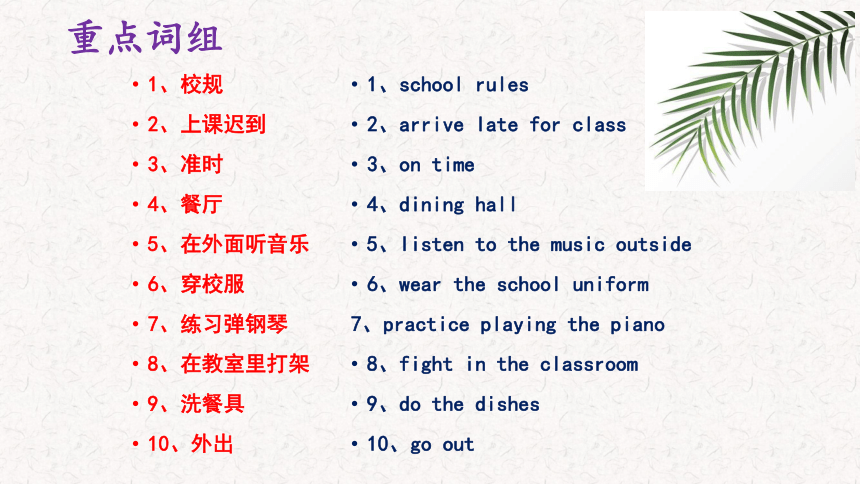 重点词组

• 1、校规
• 2、上课迟到
• 3、准时
• 4、餐厅
• 5、在外面听音乐
• 6、穿校服
• 7、练习弹钢琴
• 8、在教室里打架
• 9、洗餐具
• 10、外出

• 1、school rules
• 2、arrive late for class
• 3、on time
• 4、dining hall
• 5、listen to the music outside
• 6、wear the school uniform
7、practice playing the piano
• 8、fight in the classroom
• 9、do the dishes
• 10、go out